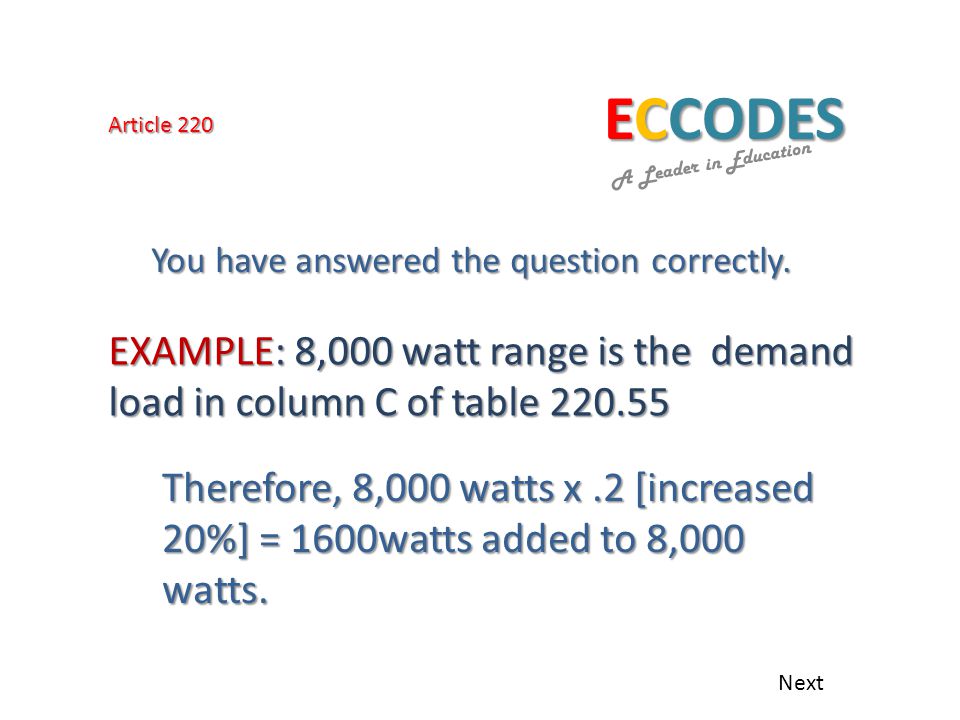 Article 220

ECCODES
A Leader in Education

You have answered the question correctly.

EXAMPLE: 8,000 watt range is the demand load in column C of table 220.55

Therefore, 8,000 watts x .2 [increased 20%] = 1600watts added to 8,000 watts.

Next